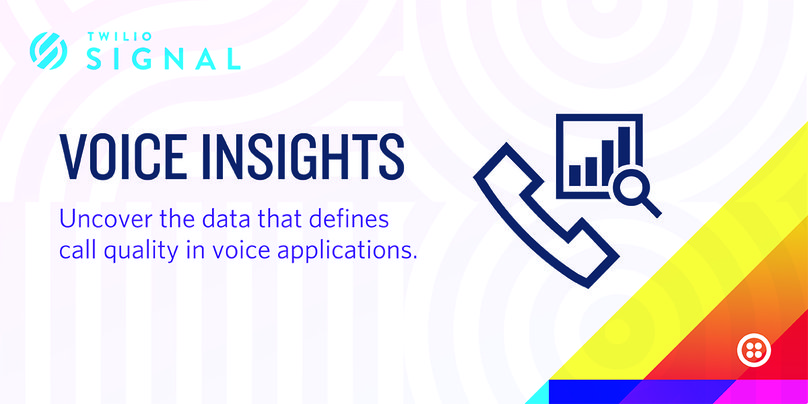 TWILIO
SIGNAL

VOICE INSIGHTS

Uncover the data that defines call quality in voice applications.